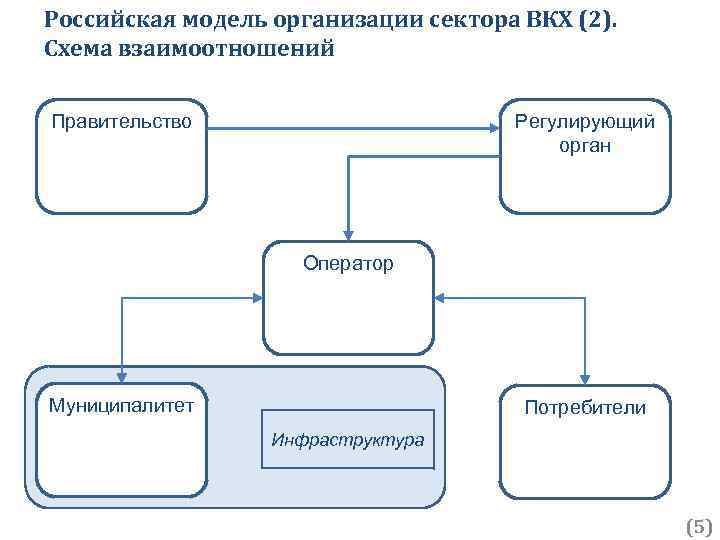 Российская модель организации сектора ВКХ (2). Схема взаимоотношений

Правительство

Регулирующий орган

Оператор

Муниципалитет

Инфраструктура

Потребители

(5)